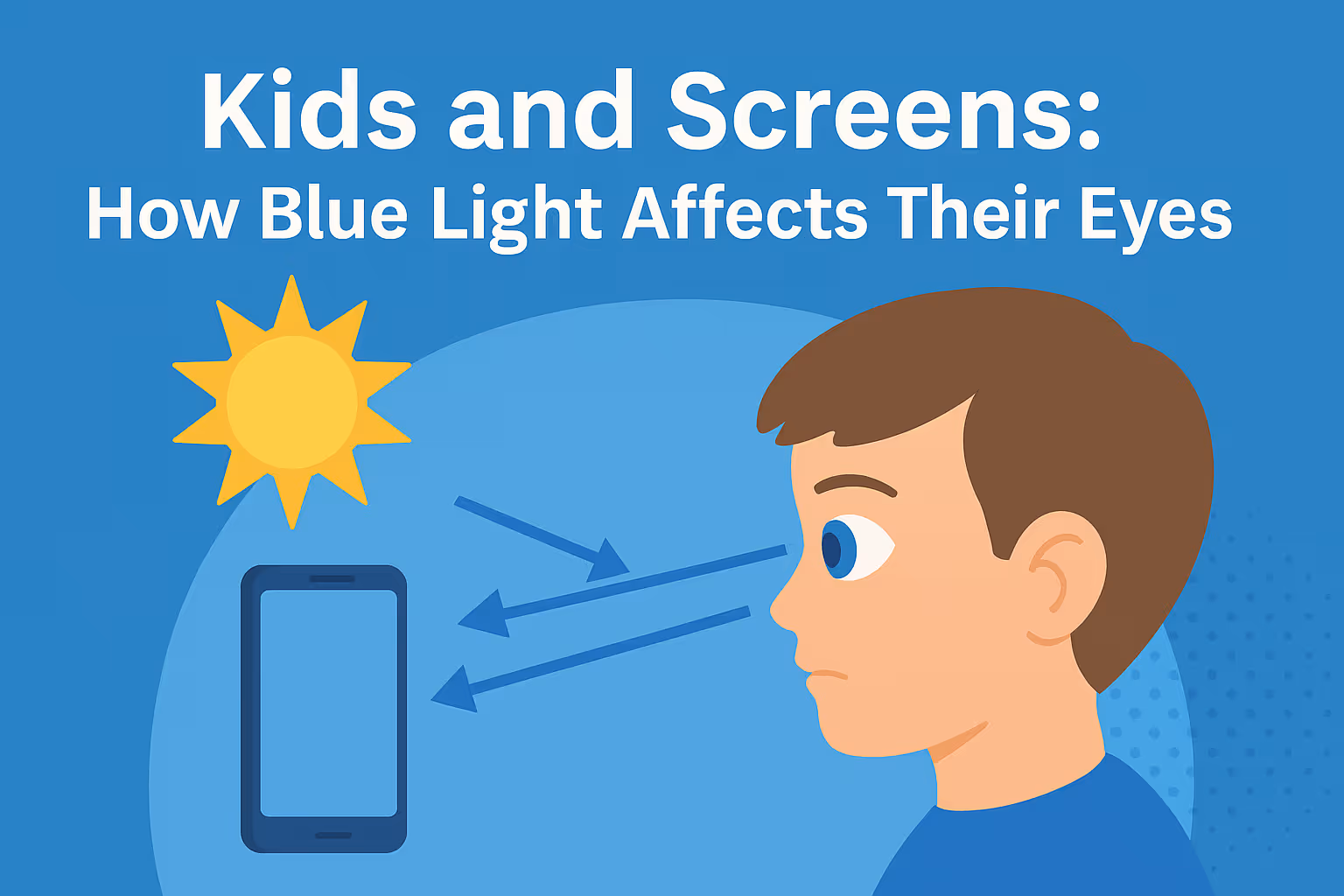 Kids and Screens:
How Blue Light Affects Their Eyes